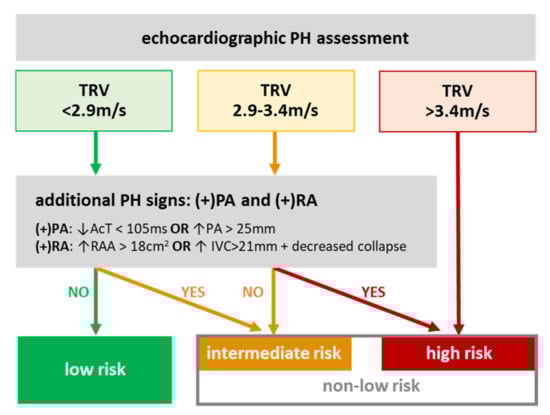 echocardiographic PH assessment

TRV
<2.9m/s

TRV
2.9-3.4m/s

TRV
>3.4m/s

additional PH signs: (+)PA and (+)RA

(+)PA: ↓AcT < 105ms OR ↑PA > 25mm
(+)RA: ↑RAA > 18cm$^2$ OR ↑ IVC>21mm + decreased collapse

NO

YES

NO

YES

low risk

intermediate risk

high risk

non-low risk